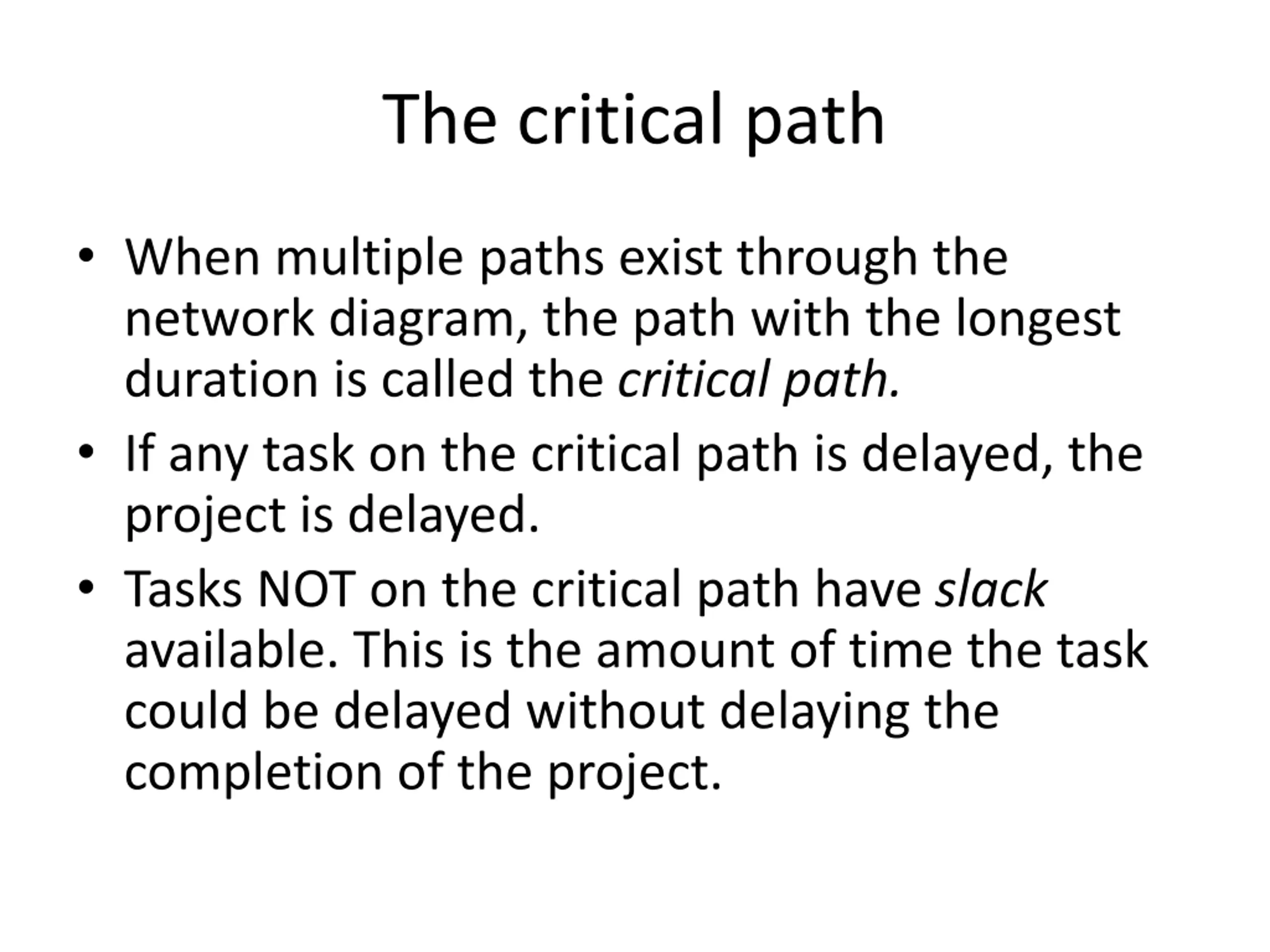 The critical path

• When multiple paths exist through the network diagram, the path with the longest duration is called the critical path.

• If any task on the critical path is delayed, the project is delayed.

• Tasks NOT on the critical path have slack available. This is the amount of time the task could be delayed without delaying the completion of the project.